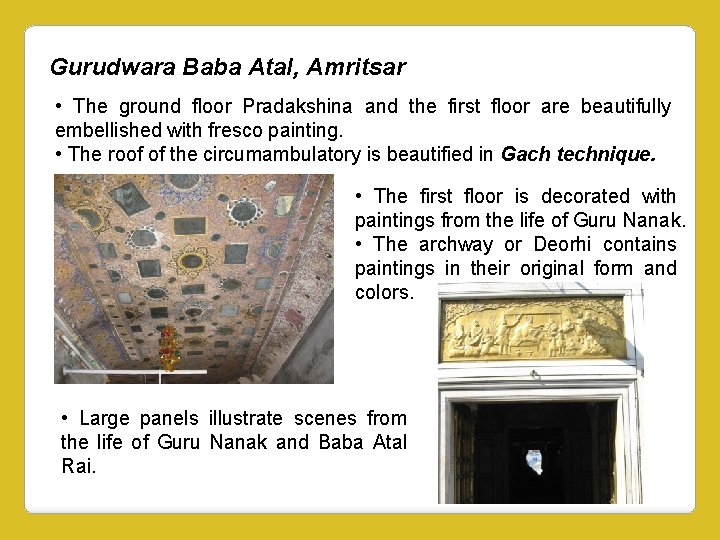 Gurudwara Baba Atal, Amritsar

• The ground floor Pradakshina and the first floor are beautifully embellished with fresco painting.
• The roof of the circumambulatory is beautified in Gach technique.

• The first floor is decorated with paintings from the life of Guru Nanak.
• The archway or Deorhi contains paintings in their original form and colors.

• Large panels illustrate scenes from the life of Guru Nanak and Baba Atal Rai.